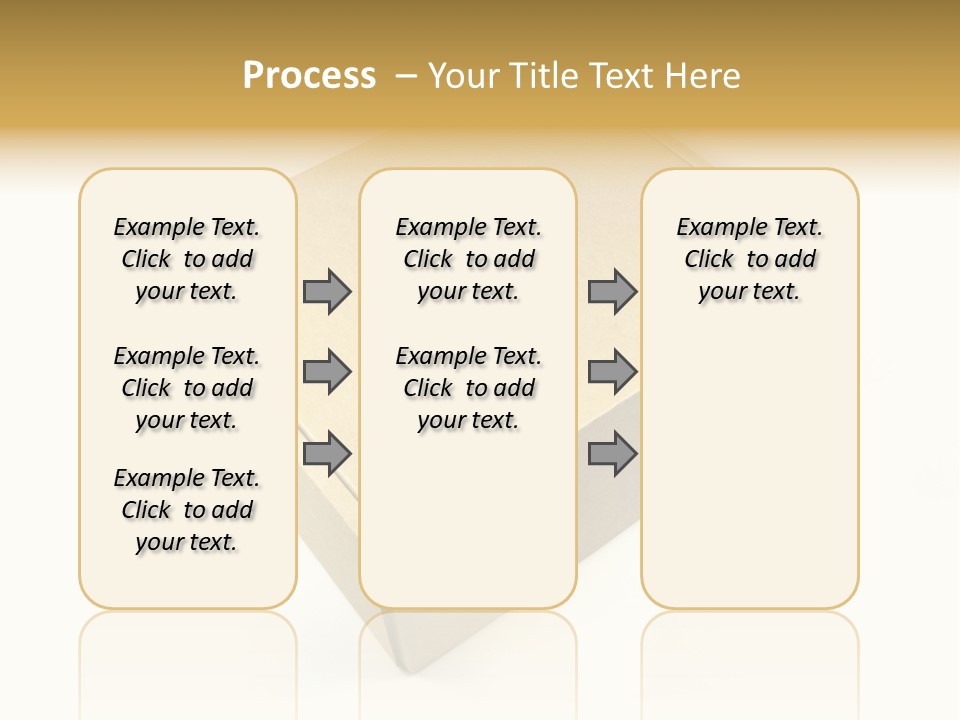 Process – Your Title Text Here

Example Text. Click to add your text.

Example Text. Click to add your text.

Example Text. Click to add your text.

Example Text. Click to add your text.

Example Text. Click to add your text.

Example Text. Click to add your text.